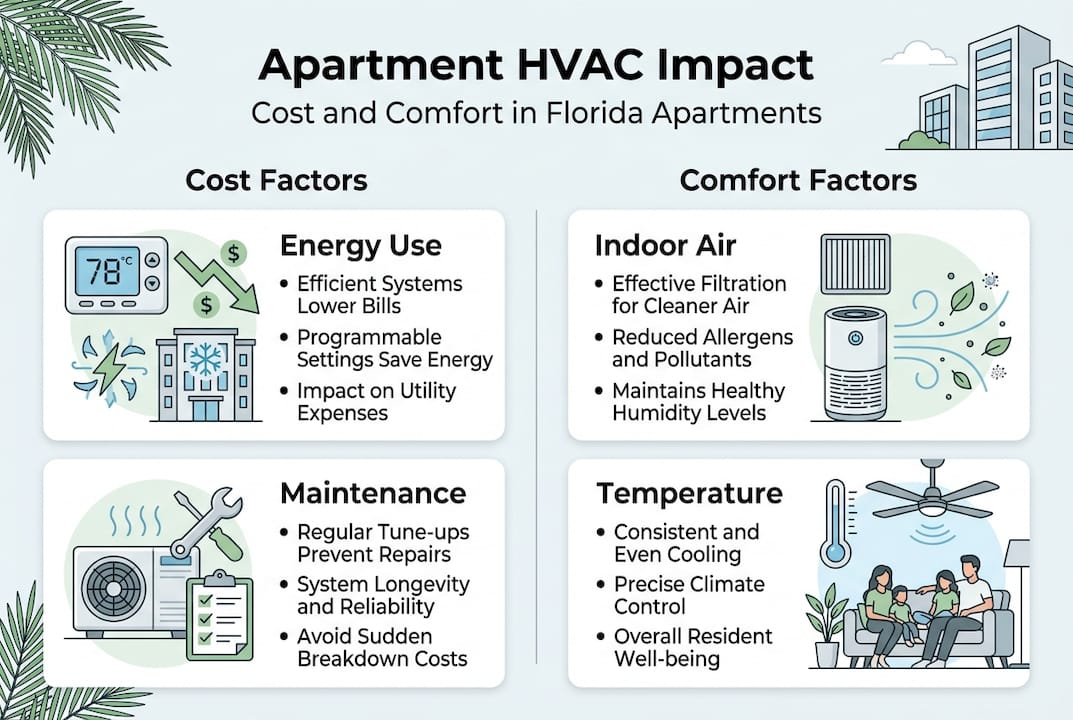 Apartment HVAC Impact
Cost and Comfort in Florida Apartments

Cost Factors

78°C

$

$

Energy Use
• Efficient Systems Lower Bills
• Programmable Settings Save Energy
• Impact on Utility Expenses

Maintenance
• Regular Tune-ups Prevent Repairs
• System Longevity and Reliability
• Avoid Sudden Breakdown Costs

Comfort Factors

Indoor Air
• Effective Filtration for Cleaner Air
• Reduced Allergens and Pollutants
• Maintains Healthy Humidity Levels

Temperature
• Consistent and Even Cooling
• Precise Climate Control
• Overall Resident Well-being